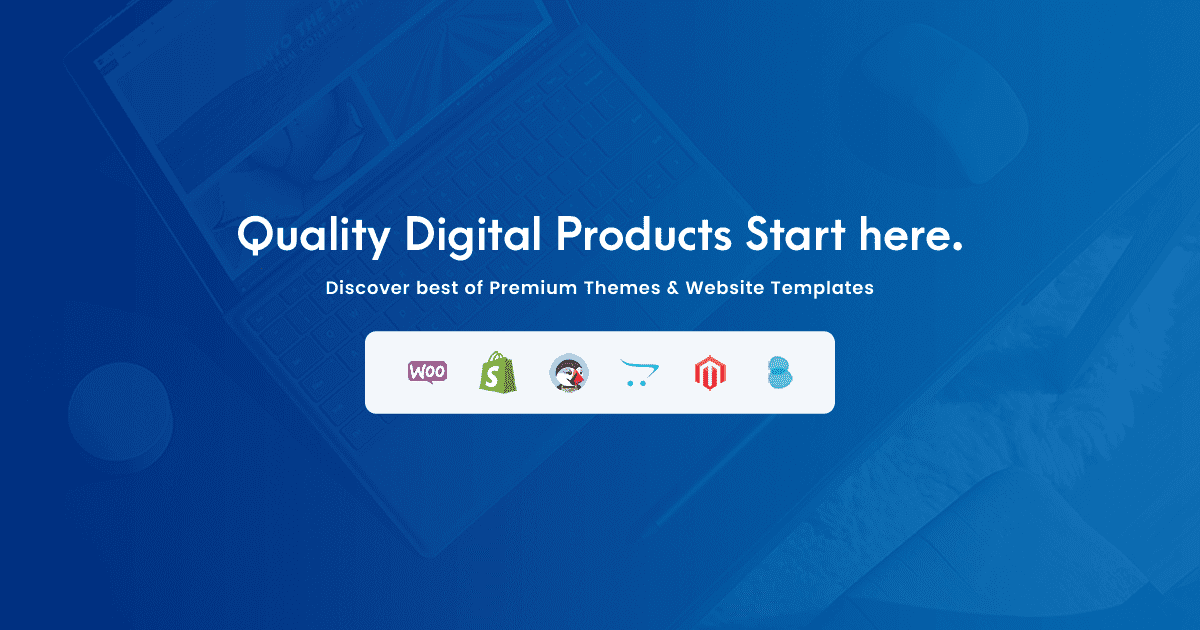 Quality Digital Products Start here.

Discover best of Premium Themes & Website Templates

WOO